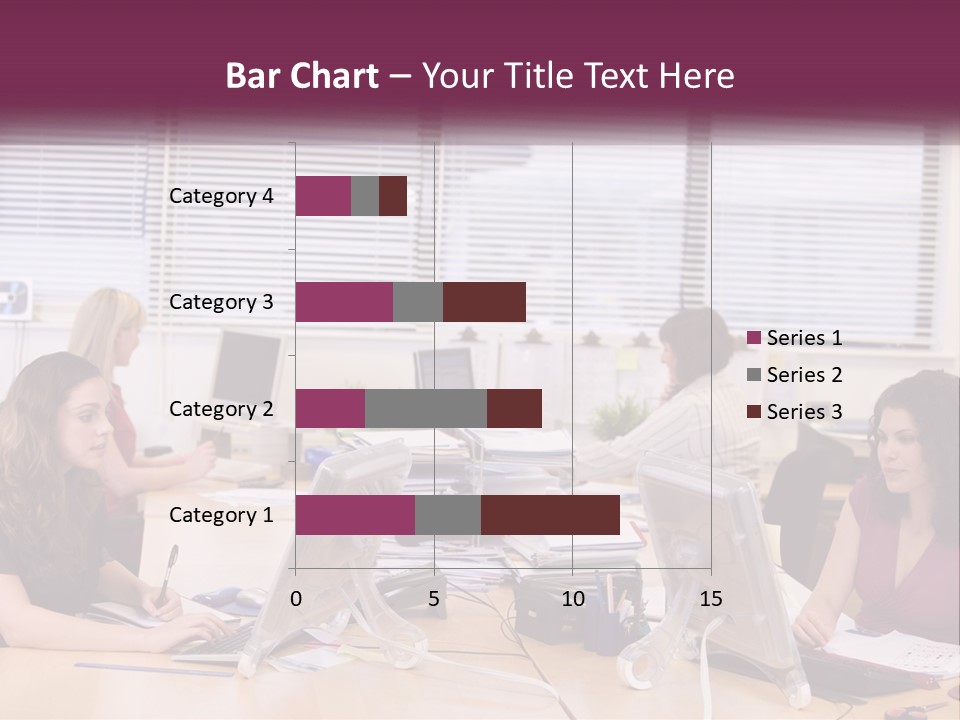 Bar Chart – Your Title Text Here

Category 4
Category 3
Category 2
Category 1

0
5
10
15

Series 1
Series 2
Series 3